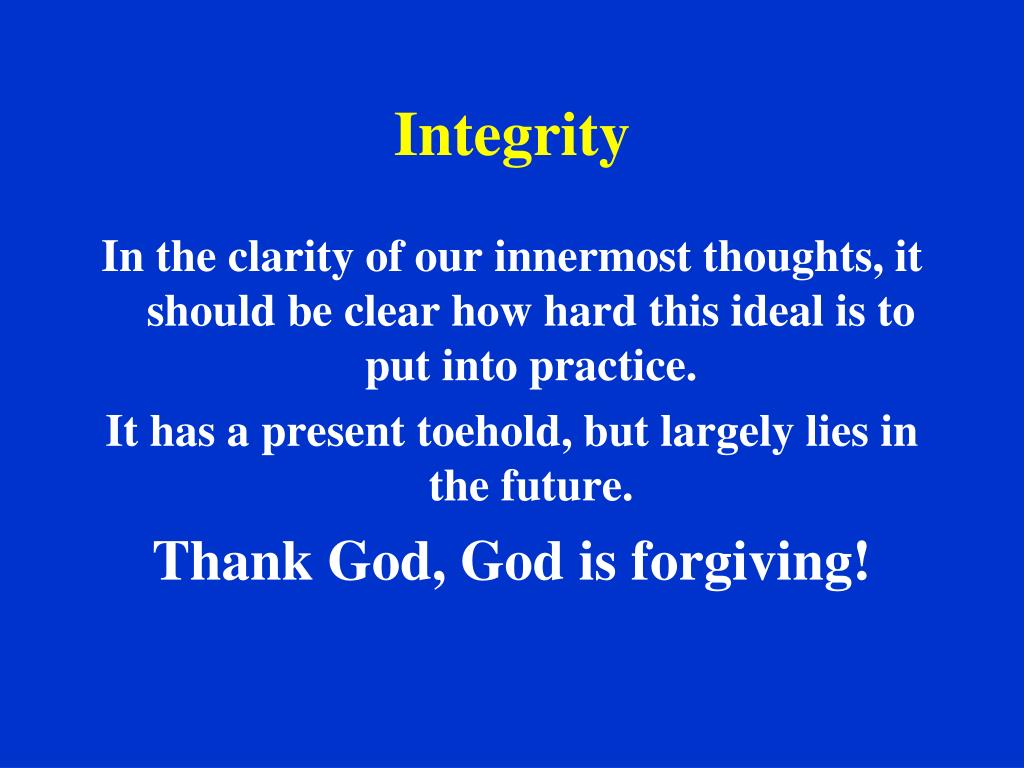 Integrity

In the clarity of our innermost thoughts, it should be clear how hard this ideal is to put into practice.

It has a present toehold, but largely lies in the future.

Thank God, God is forgiving!